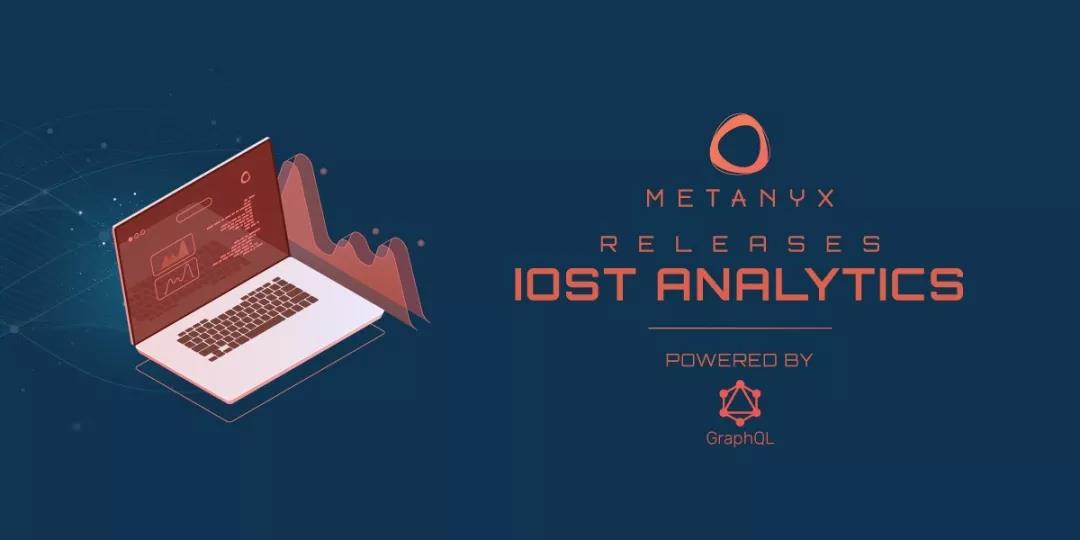 METANYX

RELEASES

IOST ANALYTICS

POWERED BY

GraphQL